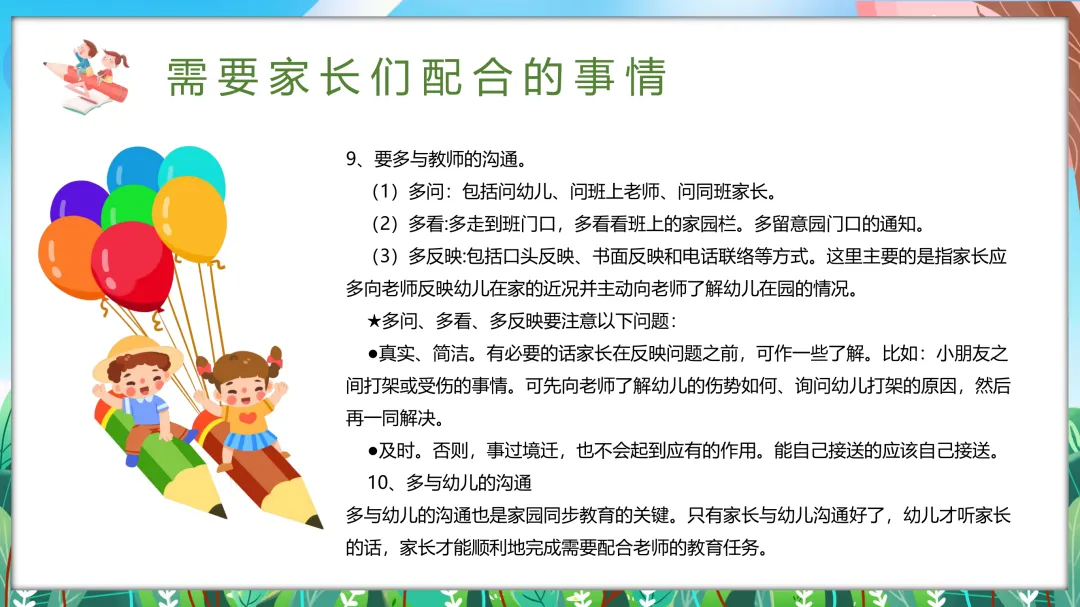 需要家长们配合的事情

9、要多与教师的沟通。

（1）多问：包括问幼儿、问班上老师、问同班家长。

（2）多看:多走到班门口，多看看班上的家园栏。多留意园门口的通知。

（3）多反映:包括口头反映、书面反映和电话联络等方式。这里主要的是指家长应多向老师反映幼儿在家的近况并主动向老师了解幼儿在园的情况。

★多问、多看、多反映要注意以下问题：

●真实、简洁。有必要的话家长在反映问题之前，可作一些了解。比如：小朋友之间打架或受伤的事情。可先向老师了解幼儿的伤势如何、询问幼儿打架的原因，然后再一同解决。

●及时。否则，事过境迁，也不会起到应有的作用。能自己接送的应该自己接送。

10、多与幼儿的沟通

多与幼儿的沟通也是家园同步教育的关键。只有家长与幼儿沟通好了，幼儿才听家长的话，家长才能顺利地完成需要配合老师的教育任务。